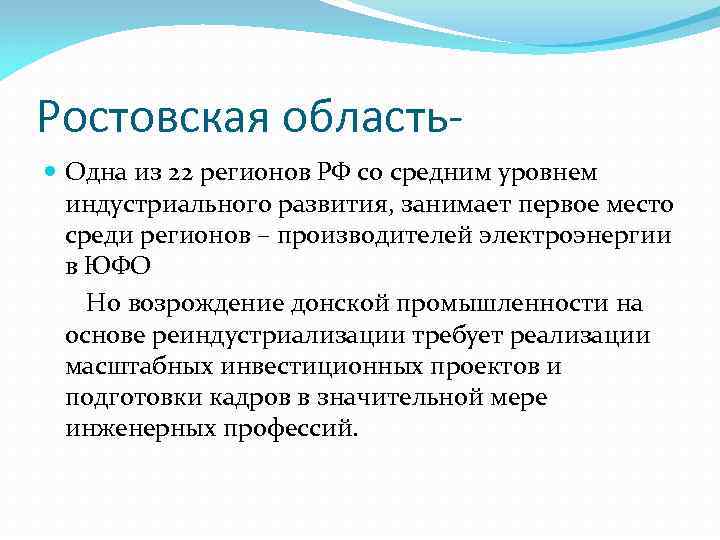 Ростовская область-

Одна из 22 регионов РФ со средним уровнем индустриального развития, занимает первое место среди регионов – производителей электроэнергии в ЮФО

Но возрождение донской промышленности на основе реиндустриализации требует реализации масштабных инвестиционных проектов и подготовки кадров в значительной мере инженерных профессий.